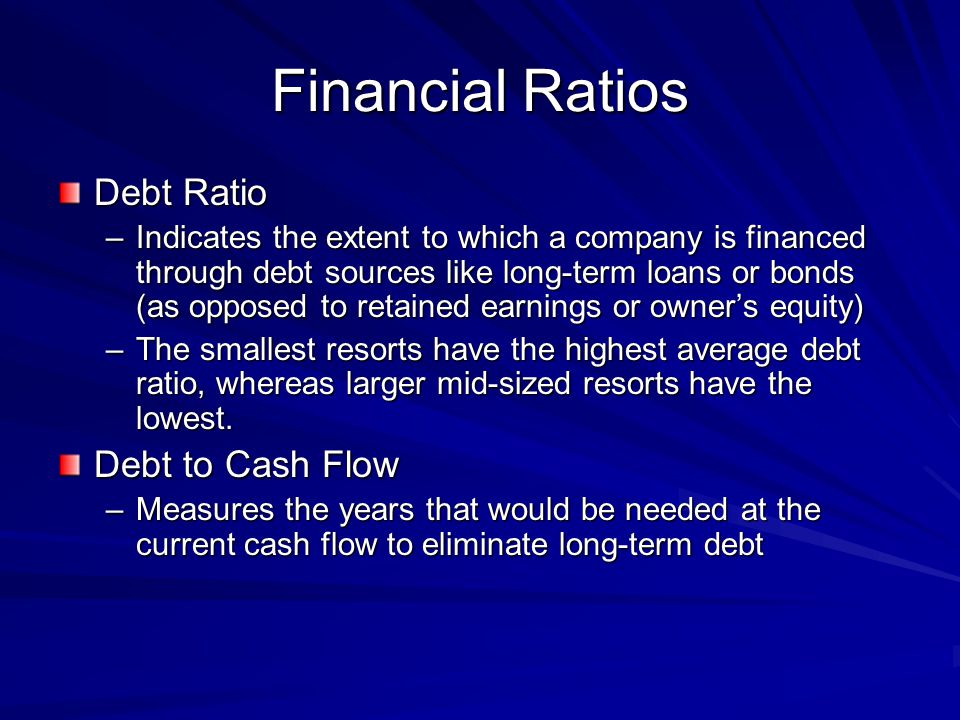 Financial Ratios

Debt Ratio

– Indicates the extent to which a company is financed through debt sources like long-term loans or bonds (as opposed to retained earnings or owner’s equity)

– The smallest resorts have the highest average debt ratio, whereas larger mid-sized resorts have the lowest.

Debt to Cash Flow

– Measures the years that would be needed at the current cash flow to eliminate long-term debt